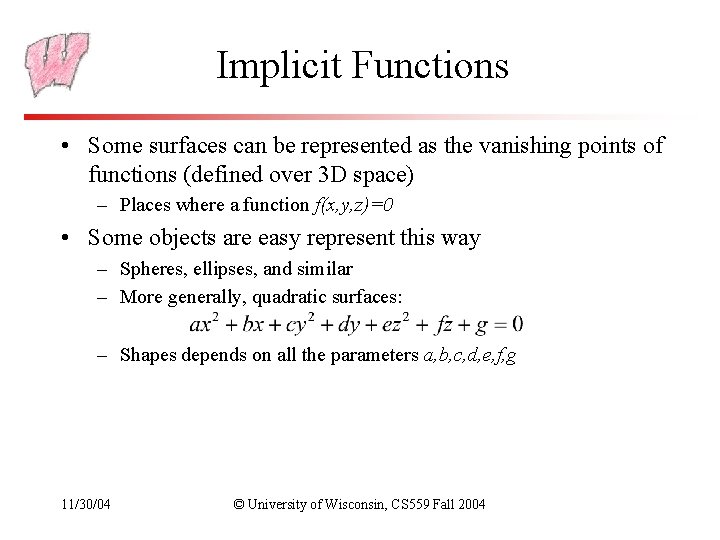 Implicit Functions

• Some surfaces can be represented as the vanishing points of functions (defined over 3D space)
– Places where a function $f(x,y,z)=0$

• Some objects are easy represent this way
– Spheres, ellipses, and similar
– More generally, quadratic surfaces:
$ax^2 + bx + cy^2 + dy + ez^2 + fz + g = 0$
– Shapes depends on all the parameters $a,b,c,d,e,f,g$

11/30/04

© University of Wisconsin, CS559 Fall 2004